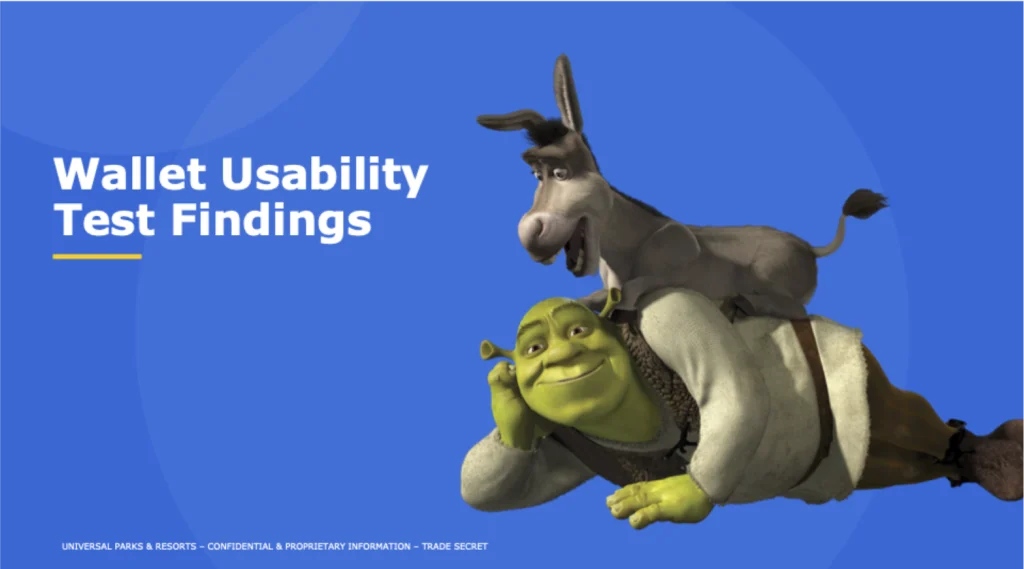 Wallet Usability Test Findings

UNIVERSAL PARKS & RESORTS – CONFIDENTIAL & PROPRIETARY INFORMATION – TRADE SECRET